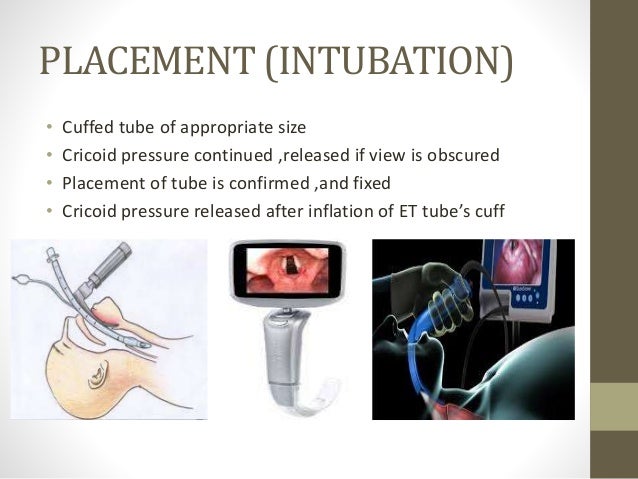 PLACEMENT (INTUBATION)

• Cuffed tube of appropriate size
• Cricoid pressure continued ,released if view is obscured
• Placement of tube is confirmed ,and fixed
• Cricoid pressure released after inflation of ET tube's cuff